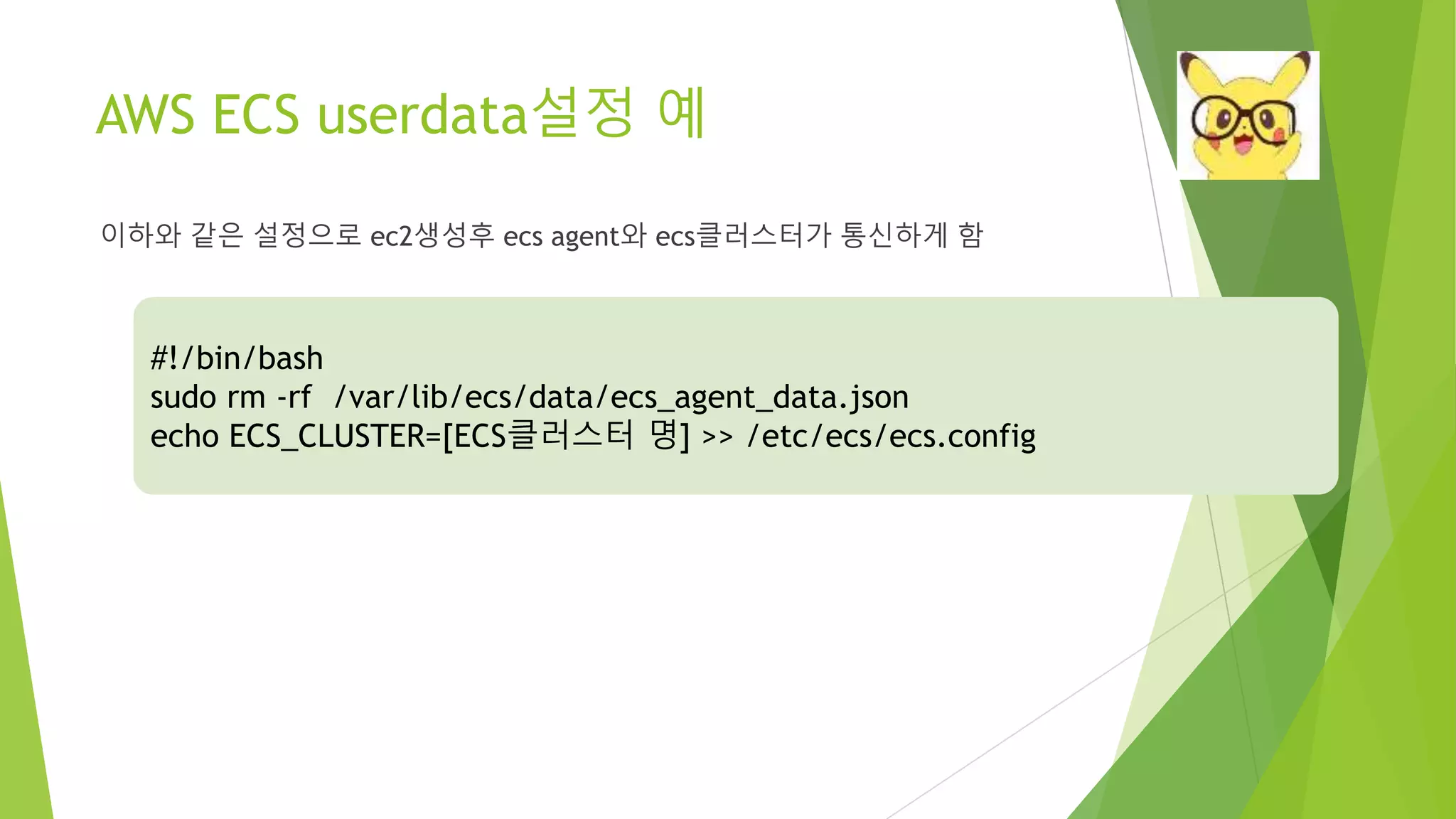 AWS ECS userdata설정 예

이하와 같은 설정으로 ec2생성후 ecs agent와 ecs클러스터가 통신하게 함

#!/bin/bash
sudo rm -rf /var/lib/ecs/data/ecs_agent_data.json
echo ECS_CLUSTER=[ECS클러스터 명] >> /etc/ecs/ecs.config